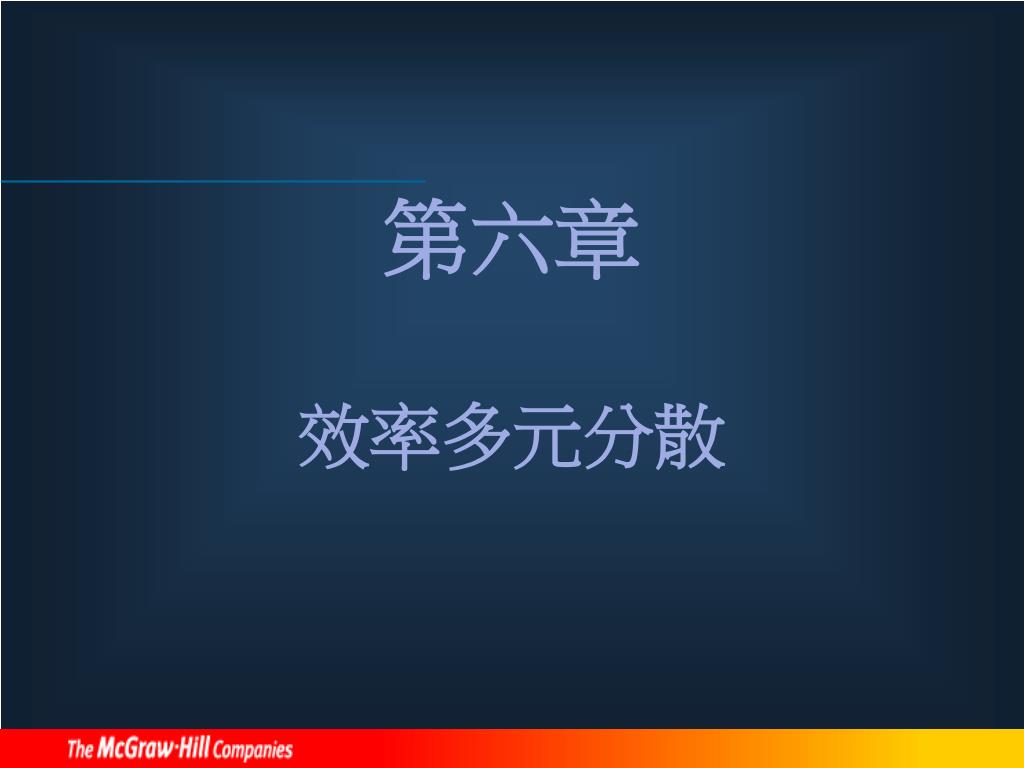 第六章

效率多元分散

The McGraw·Hill Companies